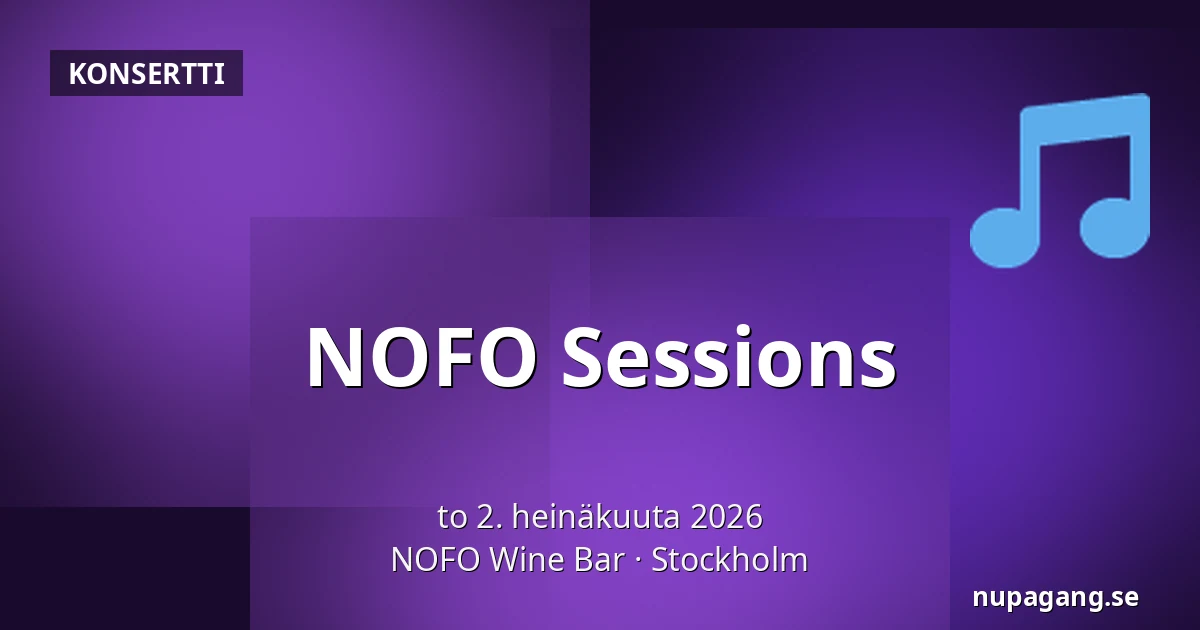 KONSERTTI

NOFO Sessions

to 2. heinäkuuta 2026
NOFO Wine Bar · Stockholm

nupagang.se